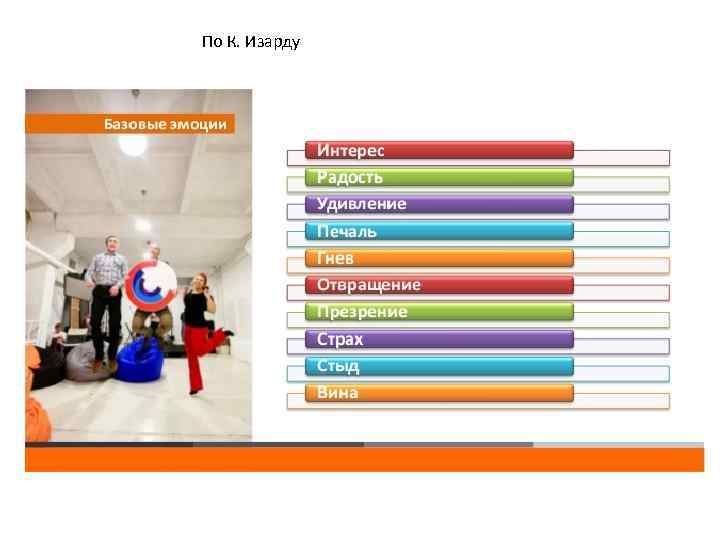 По К. Изарду

Базовые эмоции

Интерес
Радость
Удивление
Печаль
Гнев
Отвращение
Презрение
Страх
Стыд
Вина